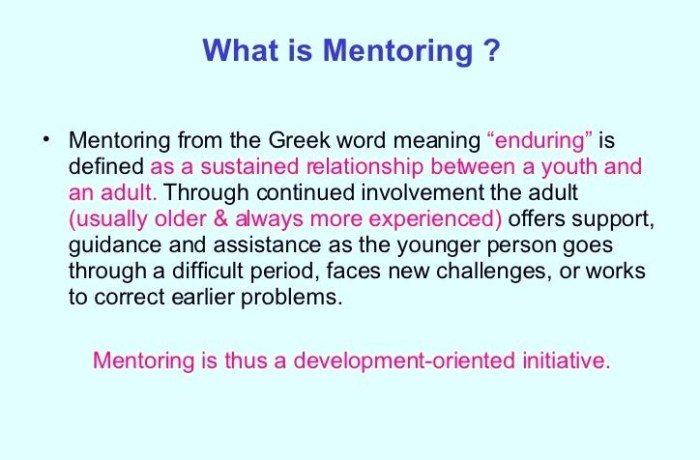 What is Mentoring ?

• Mentoring from the Greek word meaning “enduring” is defined as a sustained relationship between a youth and an adult. Through continued involvement the adult (usually older & always more experienced) offers support, guidance and assistance as the younger person goes through a difficult period, faces new challenges, or works to correct earlier problems.

Mentoring is thus a development-oriented initiative.